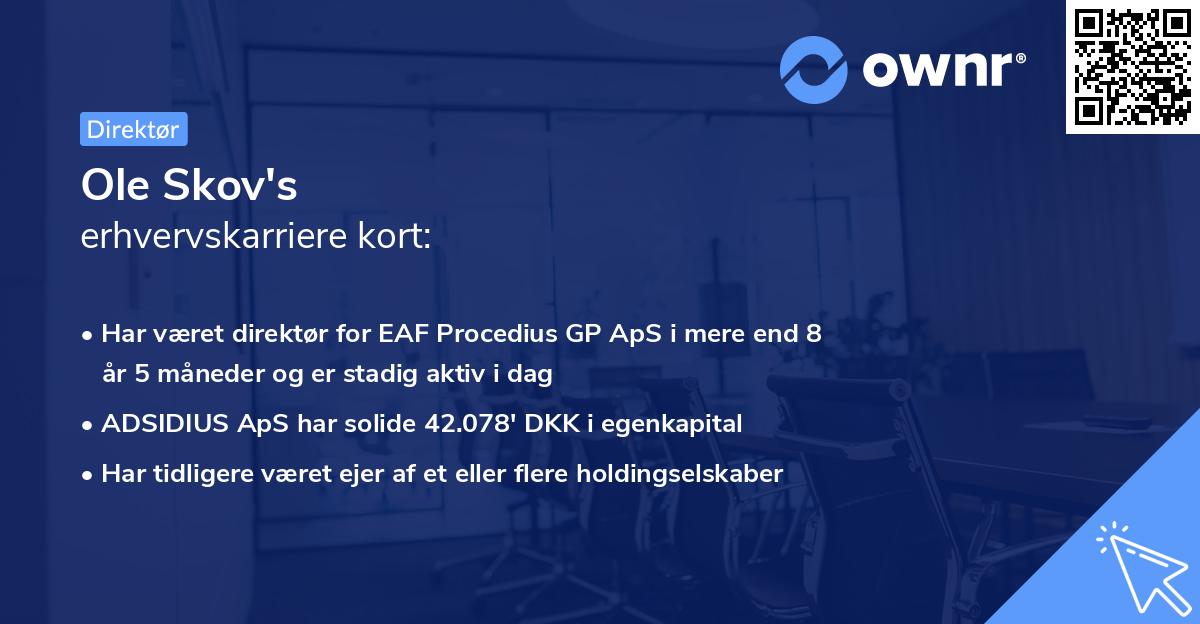 ownr®

Direktør

Ole Skov's
erhvervskarriere kort:

• Har været direktør for EAF Procedius GP ApS i mere end 8 år 5 måneder og er stadig aktiv i dag
• ADSIDIUS ApS har solide 42.078' DKK i egenkapital
• Har tidligere været ejer af et eller flere holdingselskaber